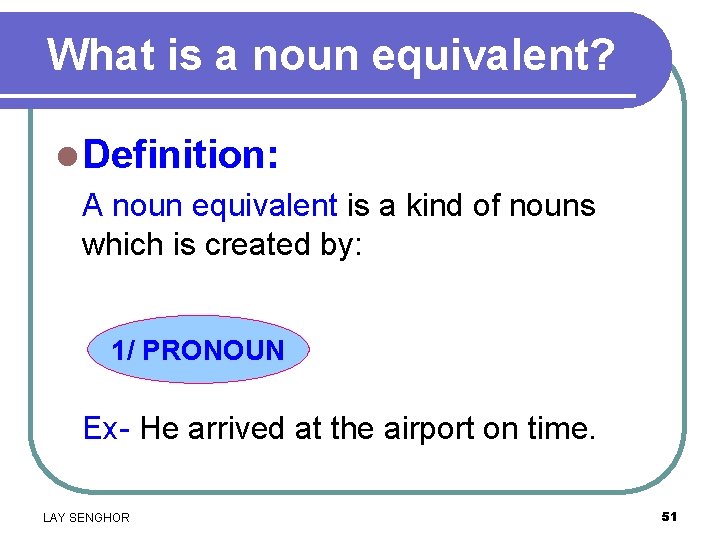 What is a noun equivalent?

Definition:

A noun equivalent is a kind of nouns which is created by:

1/ PRONOUN

Ex- He arrived at the airport on time.

LAY SENGHOR

51